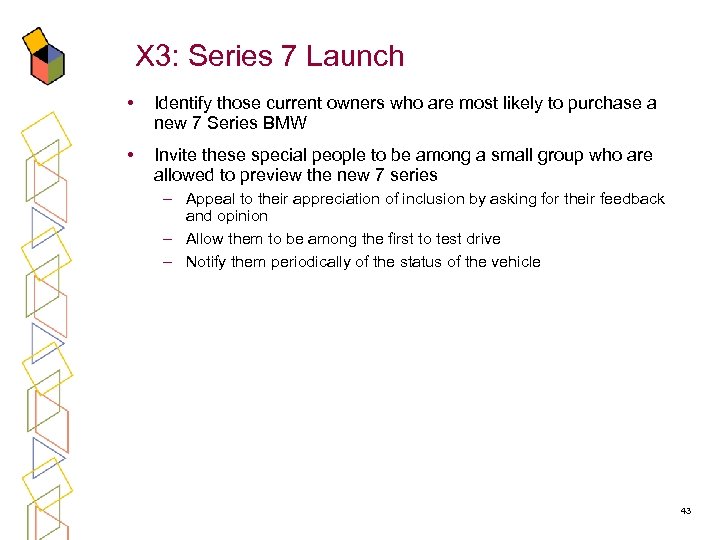 X3: Series 7 Launch

• Identify those current owners who are most likely to purchase a new 7 Series BMW

• Invite these special people to be among a small group who are allowed to preview the new 7 series

– Appeal to their appreciation of inclusion by asking for their feedback and opinion

– Allow them to be among the first to test drive

– Notify them periodically of the status of the vehicle

43